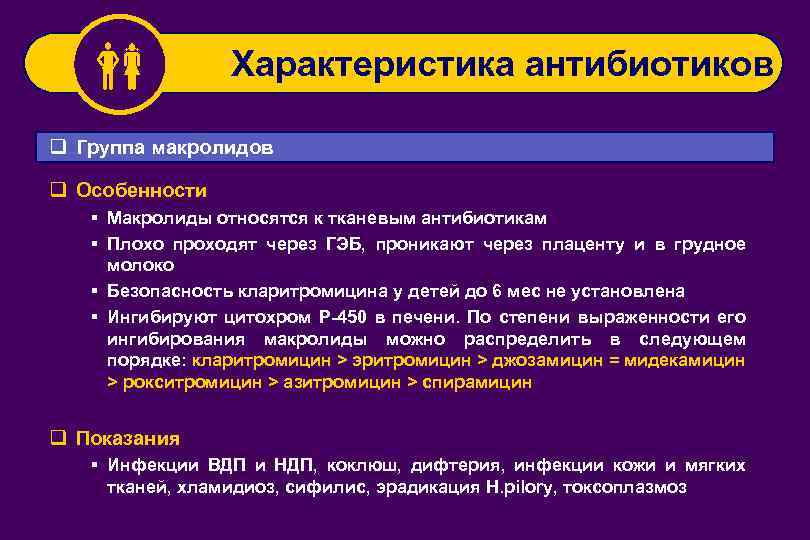 Характеристика антибиотиков

❑ Группа макролидов

❑ Особенности

▪ Макролиды относятся к тканевым антибиотикам

▪ Плохо проходят через ГЭБ, проникают через плаценту и в грудное молоко

▪ Безопасность кларитромицина у детей до 6 мес не установлена

▪ Ингибируют цитохром Р-450 в печени. По степени выраженности его ингибирования макролиды можно распределить в следующем порядке: кларитромицин > эритромицин > джозамицин = мидекамицин > рокситромицин > азитромицин > спирамицин

❑ Показания

▪ Инфекции ВДП и НДП, коклюш, дифтерия, инфекции кожи и мягких тканей, хламидиоз, сифилис, эрадикация H.pilory, токсоплазмоз